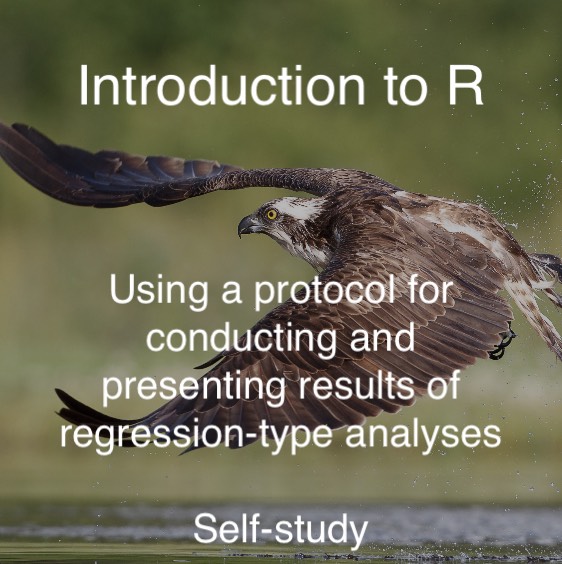 Introduction to R

Using a protocol for conducting and presenting results of regression-type analyses

Self-study